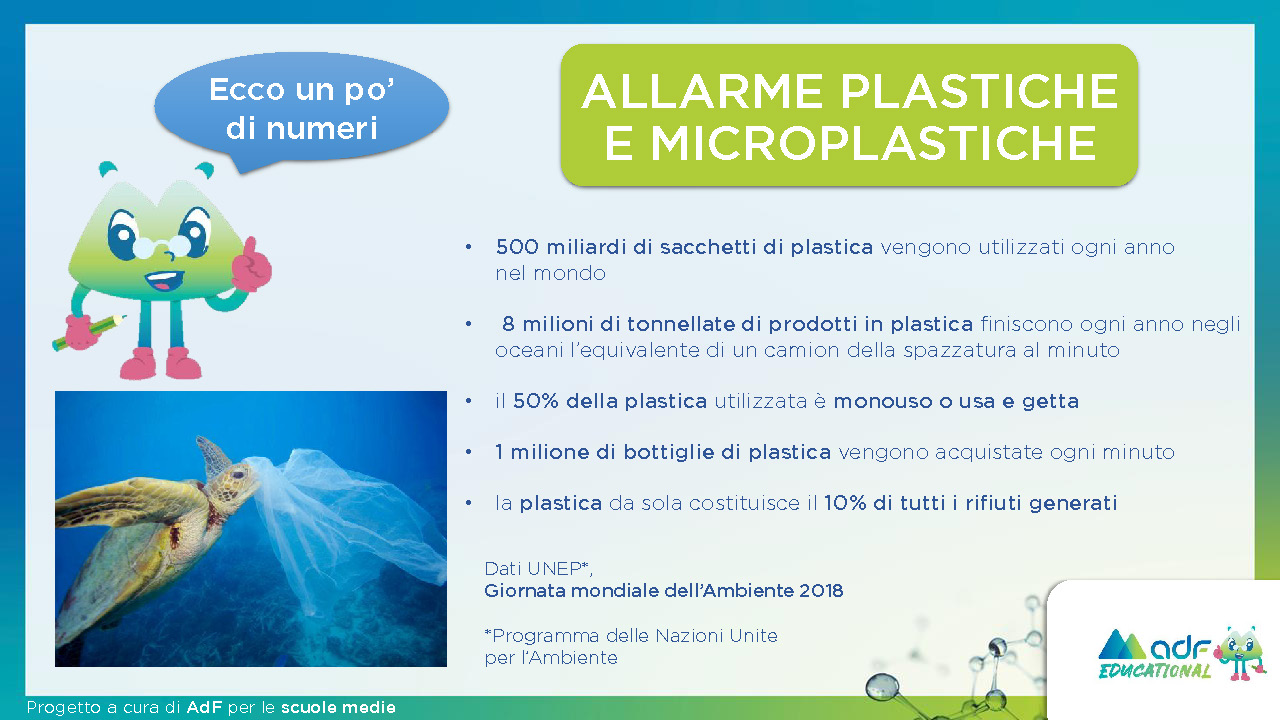 Ecco un po' di numeri

ALLARME PLASTICHE E MICROPLASTICHE

• 500 miliardi di sacchetti di plastica vengono utilizzati ogni anno nel mondo

• 8 milioni di tonnellate di prodotti in plastica finiscono ogni anno negli oceani l'equivalente di un camion della spazzatura al minuto

• il 50% della plastica utilizzata è monouso o usa e getta

• 1 milione di bottiglie di plastica vengono acquistate ogni minuto

• la plastica da sola costituisce il 10% di tutti i rifiuti generati

Dati UNEP*,
Giornata mondiale dell'Ambiente 2018

*Programma delle Nazioni Unite per l'Ambiente

adf EDUCATIONAL

Progetto a cura di AdF per le scuole medie